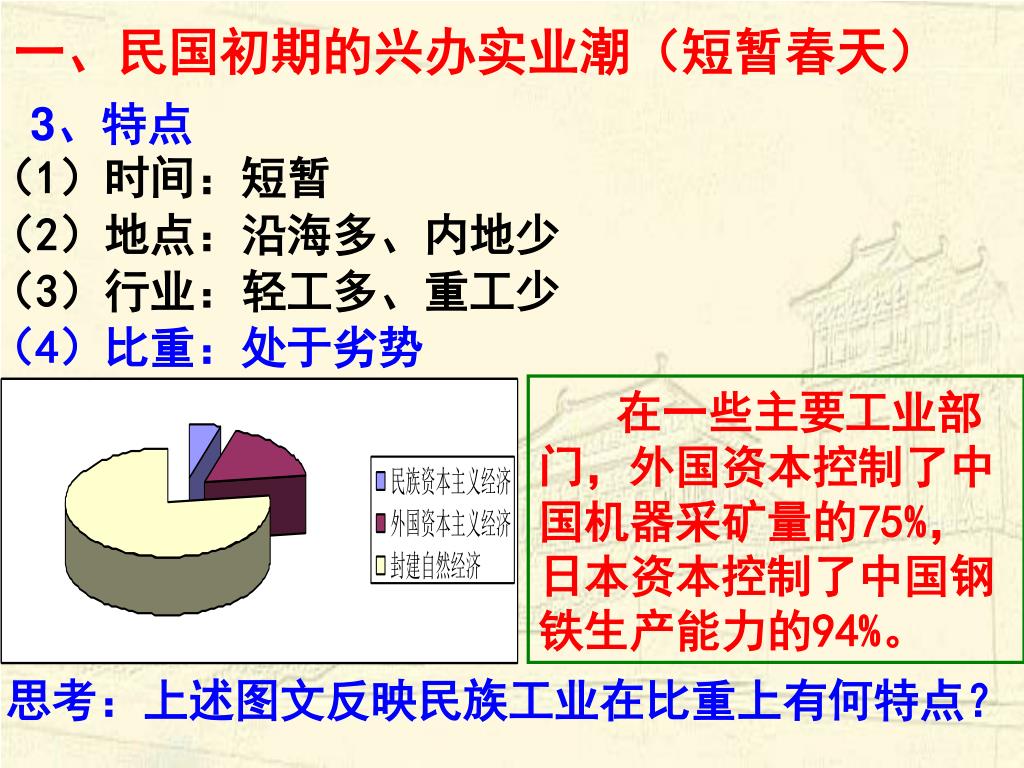 一、民国初期的兴办实业潮（短暂春天）

3、特点

（1）时间：短暂

（2）地点：沿海多、内地少

（3）行业：轻工多、重工少

（4）比重：处于劣势

民族资本主义经济
外国资本主义经济
封建自然经济

在一些主要工业部门，外国资本控制了中国机器采矿量的75%，日本资本控制了中国钢铁生产能力的94%。

思考：上述图文反映民族工业在比重上有何特点？